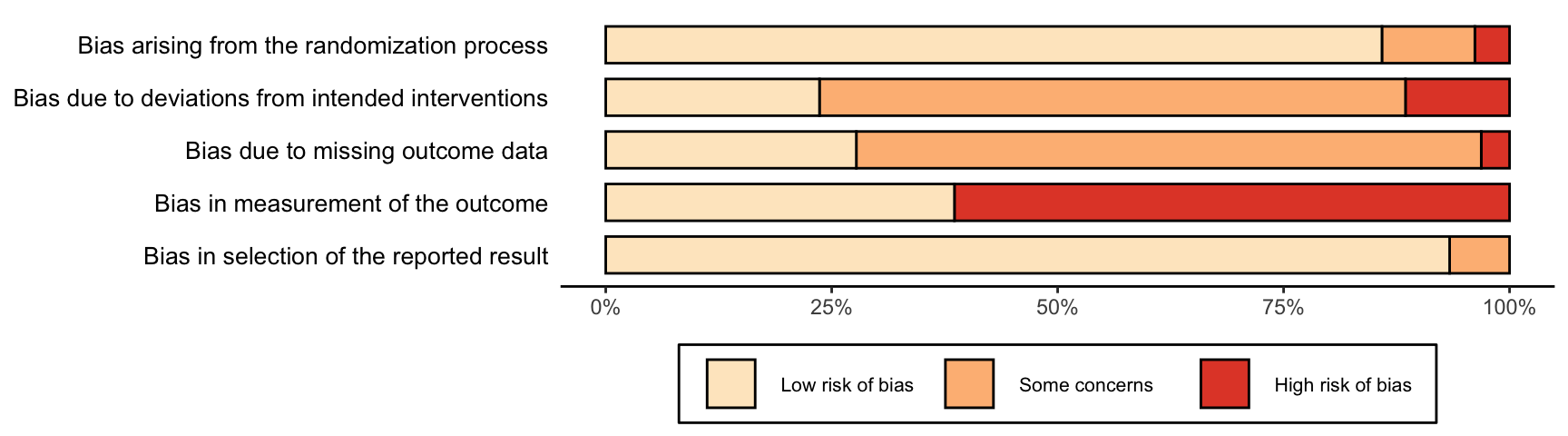 Bias arising from the randomization process
Bias due to deviations from intended interventions
Bias due to missing outcome data
Bias in measurement of the outcome
Bias in selection of the reported result

0%
25%
50%
75%
100%

Low risk of bias
Some concerns
High risk of bias